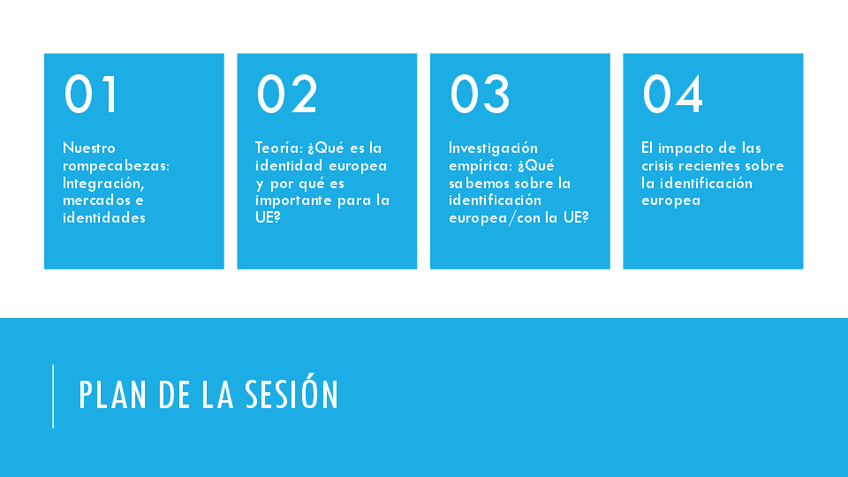 01

Nuestro rompecabezas: Integración, mercados e identidades

02

Teoría: ¿Qué es la identidad europea y por qué es importante para la UE?

03

Investigación empírica: ¿Qué sabemos sobre la identificación europea/con la UE?

04

El impacto de las crisis recientes sobre la identificación europea

PLAN DE LA SESIÓN